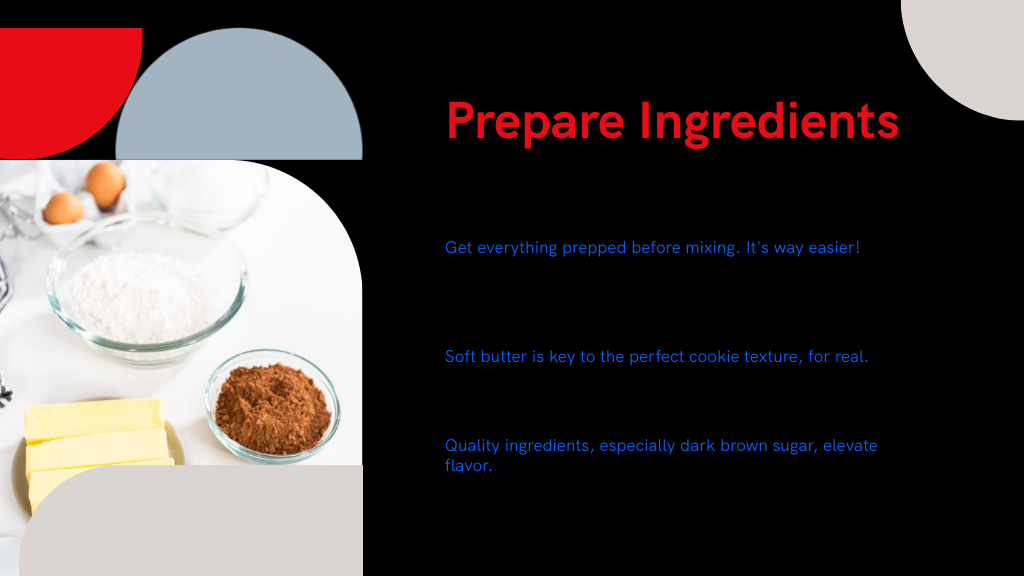 Prepare Ingredients

Get everything prepped before mixing. It's way easier!

Soft butter is key to the perfect cookie texture, for real.

Quality ingredients, especially dark brown sugar, elevate flavor.